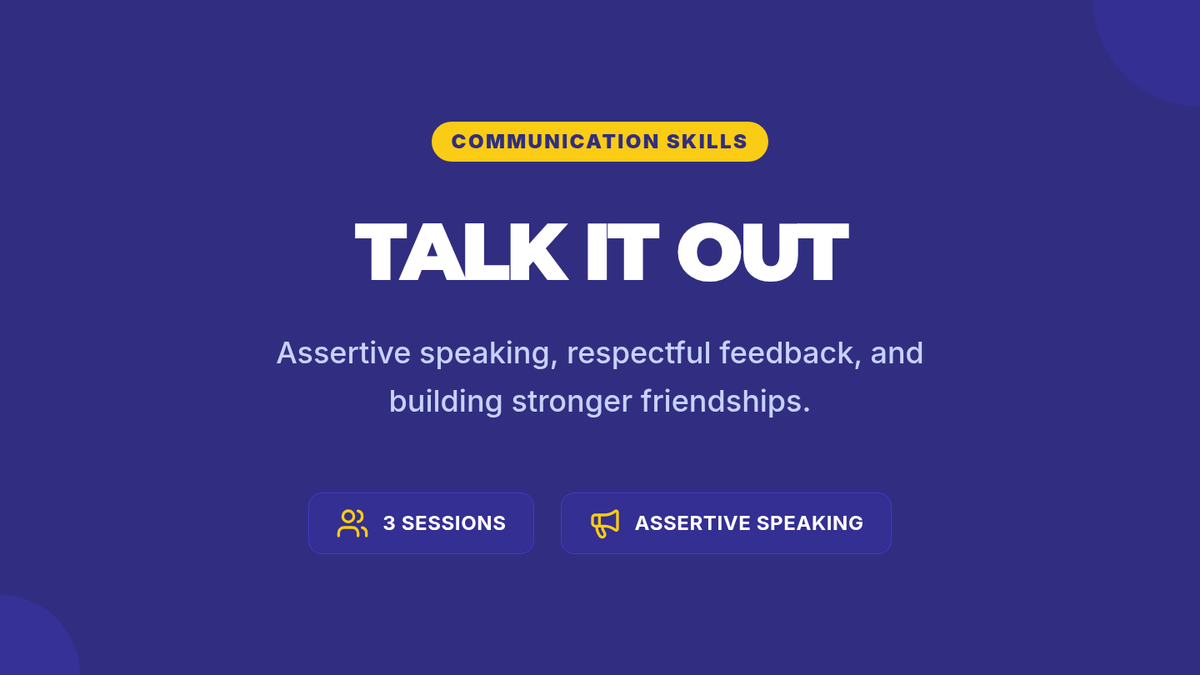 COMMUNICATION SKILLS

TALK IT OUT

Assertive speaking, respectful feedback, and building stronger friendships.

3 SESSIONS

ASSERTIVE SPEAKING